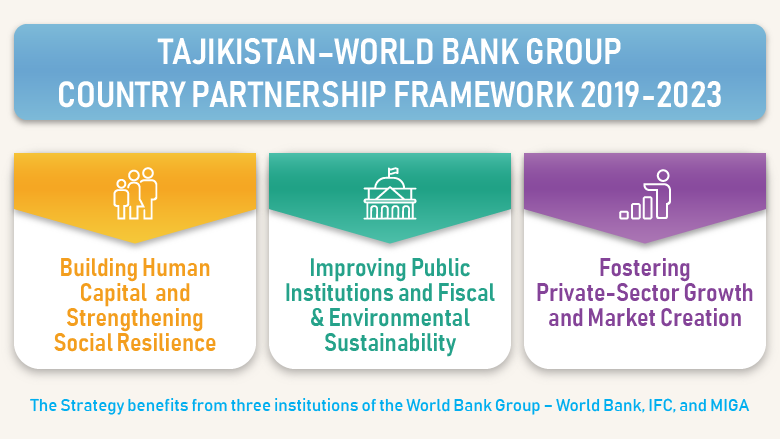 TAJIKISTAN–WORLD BANK GROUP
COUNTRY PARTNERSHIP FRAMEWORK 2019-2023

Building Human Capital and Strengthening Social Resilience

Improving Public Institutions and Fiscal & Environmental Sustainability

Fostering Private-Sector Growth and Market Creation

The Strategy benefits from three institutions of the World Bank Group – World Bank, IFC, and MIGA